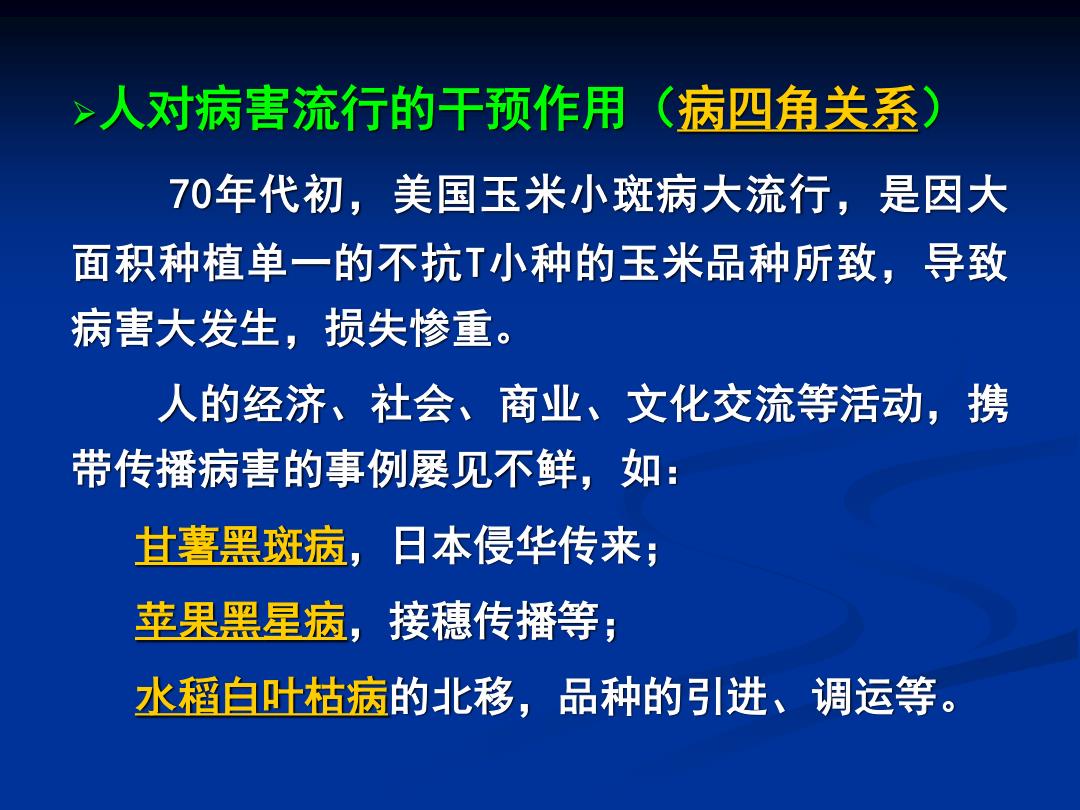 ➢人对病害流行的干预作用（病四角关系）

70年代初，美国玉米小斑病大流行，是因大面积种植单一的不抗T小种的玉米品种所致，导致病害大发生，损失惨重。

人的经济、社会、商业、文化交流等活动，携带传播病害的事例屡见不鲜，如：

甘薯黑斑病，日本侵华传来；

苹果黑星病，接穗传播等；

水稻白叶枯病的北移，品种的引进、调运等。